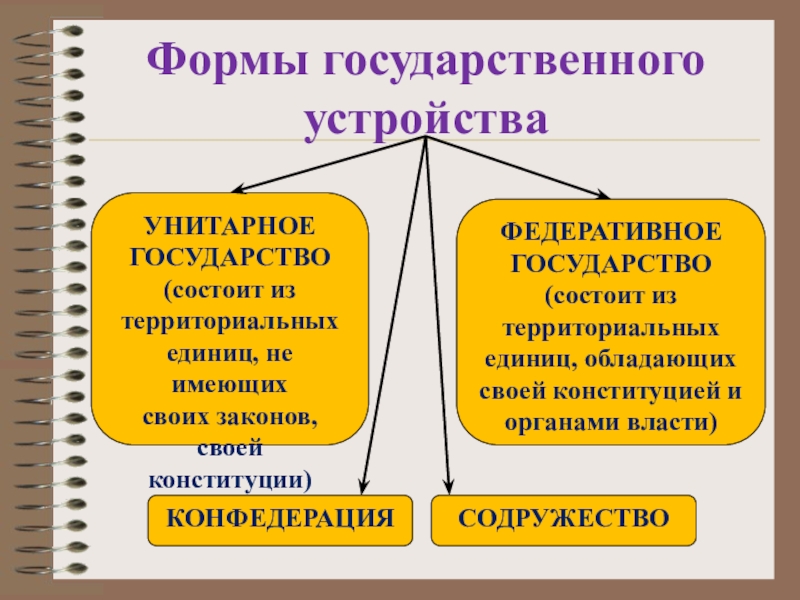 Формы государственного устройства

УНИТАРНОЕ ГОСУДАРСТВО (состоит из территориальных единиц, не имеющих своих законов, своей конституции)

ФЕДЕРАТИВНОЕ ГОСУДАРСТВО (состоит из территориальных единиц, обладающих своей конституцией и органами власти)

КОНФЕДЕРАЦИЯ

СОДРУЖЕСТВО